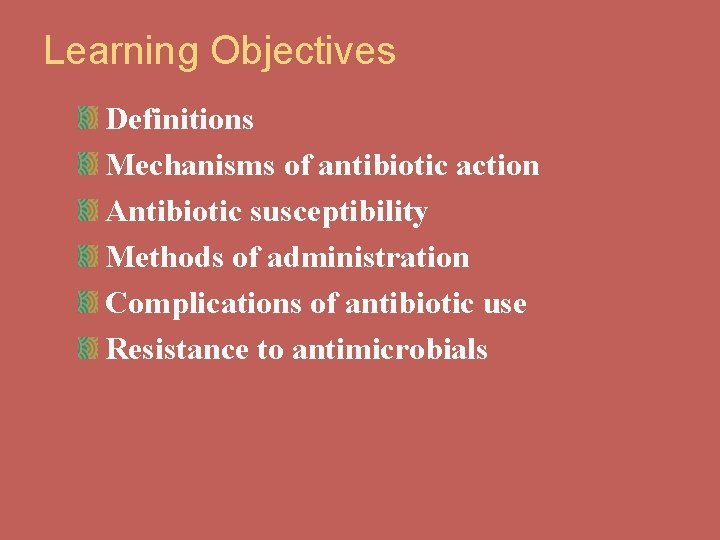 Learning Objectives

Definitions
Mechanisms of antibiotic action
Antibiotic susceptibility
Methods of administration
Complications of antibiotic use
Resistance to antimicrobials